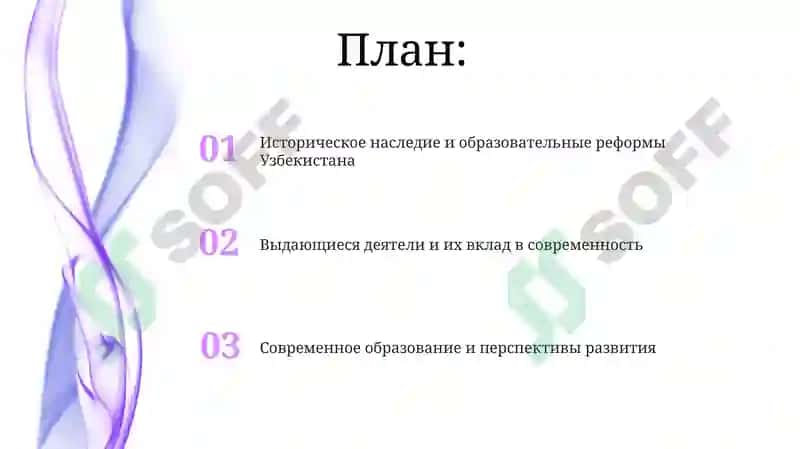 План:

01 Историческое наследие и образовательные реформы Узбекистана

02 Выдающиеся деятели и их вклад в современность

03 Современное образование и перспективы развития

SOFF

SOFF